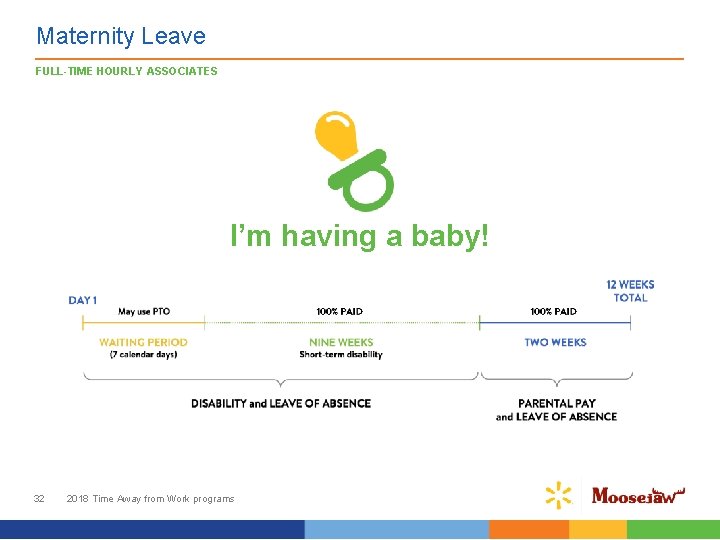 Maternity Leave

FULL-TIME HOURLY ASSOCIATES

I'm having a baby!

DAY 1

12 WEEKS TOTAL

May use PTO

100% PAID

100% PAID

WAITING PERIOD
(7 calendar days)

NINE WEEKS
Short-term disability

TWO WEEKS

DISABILITY and LEAVE OF ABSENCE

PARENTAL PAY and LEAVE OF ABSENCE

32 2018 Time Away from Work programs

Moosejaw